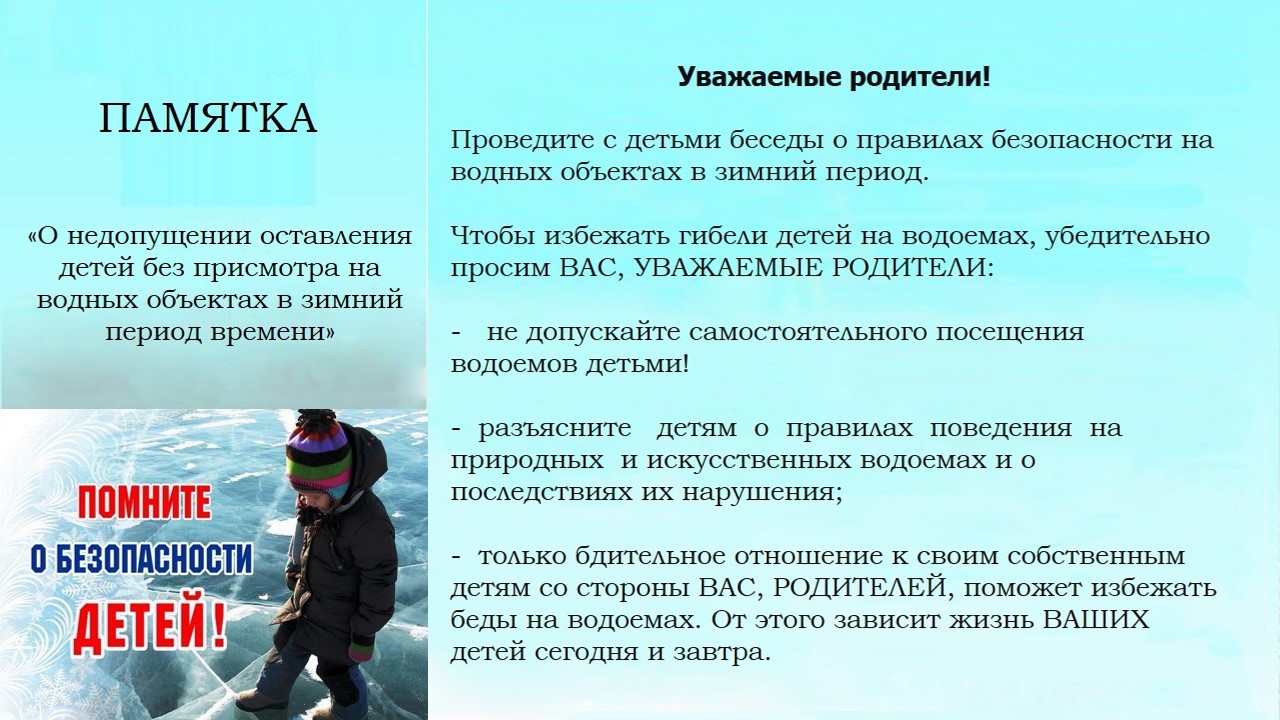 ПАМЯТКА

«О недопущении оставления детей без присмотра на водных объектах в зимний период времени»

ПОМНИТЕ
О БЕЗОПАСНОСТИ
ДЕТЕЙ!

Уважаемые родители!

Проведите с детьми беседы о правилах безопасности на водных объектах в зимний период.

Чтобы избежать гибели детей на водоемах, убедительно просим ВАС, УВАЖАЕМЫЕ РОДИТЕЛИ:

- не допускайте самостоятельного посещения водоемов детьми!

- разъясните детям о правилах поведения на природных и искусственных водоемах и о последствиях их нарушения;

- только бдительное отношение к своим собственным детям со стороны ВАС, РОДИТЕЛЕЙ, поможет избежать беды на водоемах. От этого зависит жизнь ВАШИХ детей сегодня и завтра.